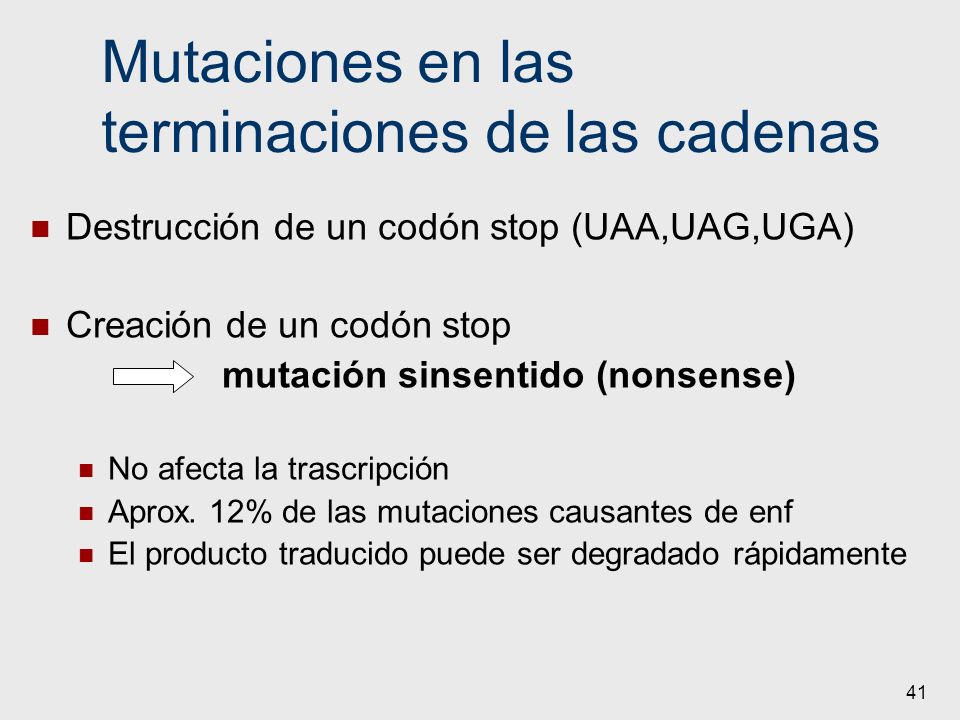 Mutaciones en las terminaciones de las cadenas

Destrucción de un codón stop (UAA,UAG,UGA)

Creación de un codón stop

mutación sinsentido (nonsense)

No afecta la trascripción
Aprox. 12% de las mutaciones causantes de enf
El producto traducido puede ser degradado rápidamente

41